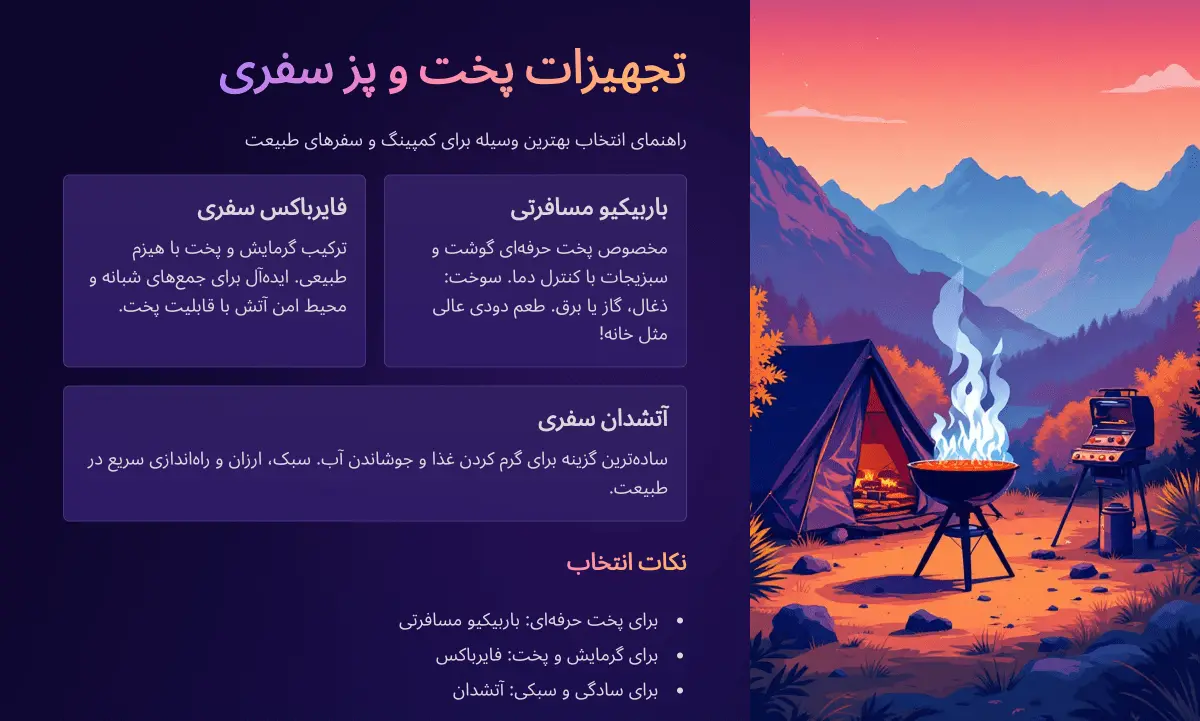 تجهیزات پخت و پز سفری

راهنمای انتخاب بهترین وسیله برای کمپینگ و سفرهای طبیعت

باربیکیو مسافرتی

مخصوص پخت حرفه‌ای گوشت و سبزیجات با کنترل دما. سوخت: ذغال، گاز یا برق. طعم دودی عالی مثل خانه!

فایرباکس سفری

ترکیب گرمایش و پخت با هیزم طبیعی. ایده‌آل برای جمع‌های شبانه و محیط امن آتش با قابلیت پخت.

آتشدان سفری

ساده‌ترین گزینه برای گرم کردن غذا و جوشاندن آب. سبک، ارزان و راه‌اندازی سریع در طبیعت.

نکات انتخاب

• برای پخت حرفه‌ای: باربیکیو مسافرتی
• برای گرمایش و پخت: فایرباکس
• برای سادگی و سبکی: آتشدان